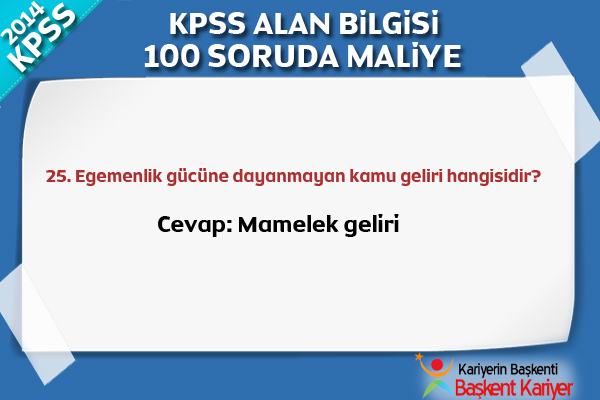 2014 KPSS

KPSS ALAN BİLGİSİ
100 SORUDA MALİYE

25. Egemenlik gücüne dayanmayan kamu geliri hangisidir?

Cevap: Mamelek geliri

Kariyerin Başkenti
Başkent Kariyer